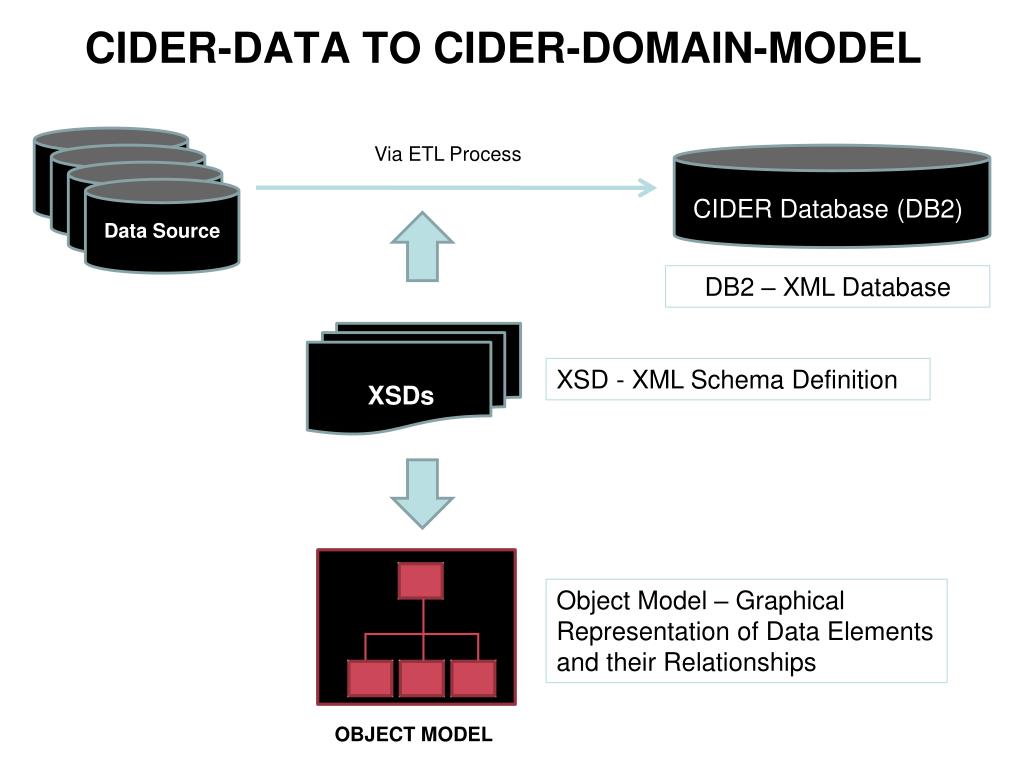 CIDER-DATA TO CIDER-DOMAIN-MODEL

Data Source

Via ETL Process

CIDER Database (DB2)

DB2 – XML Database

XSDs

XSD - XML Schema Definition

Object Model – Graphical Representation of Data Elements and their Relationships

OBJECT MODEL